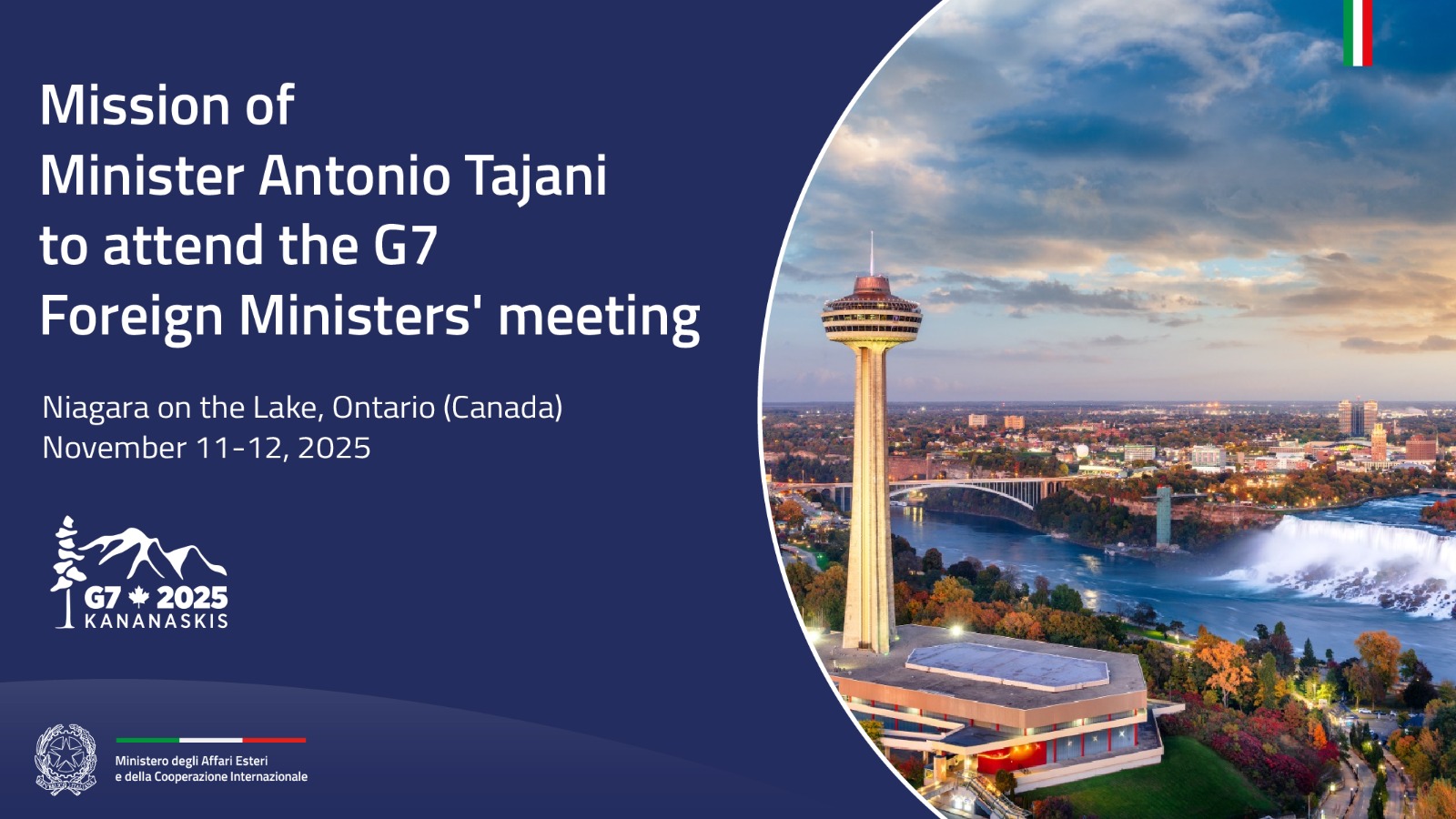 Mission of
Minister Antonio Tajani
to attend the G7
Foreign Ministers' meeting

Niagara on the Lake, Ontario (Canada)
November 11-12, 2025

G7 2025
KANANASKIS

Ministero degli Affari Esteri
e della Cooperazione Internazionale